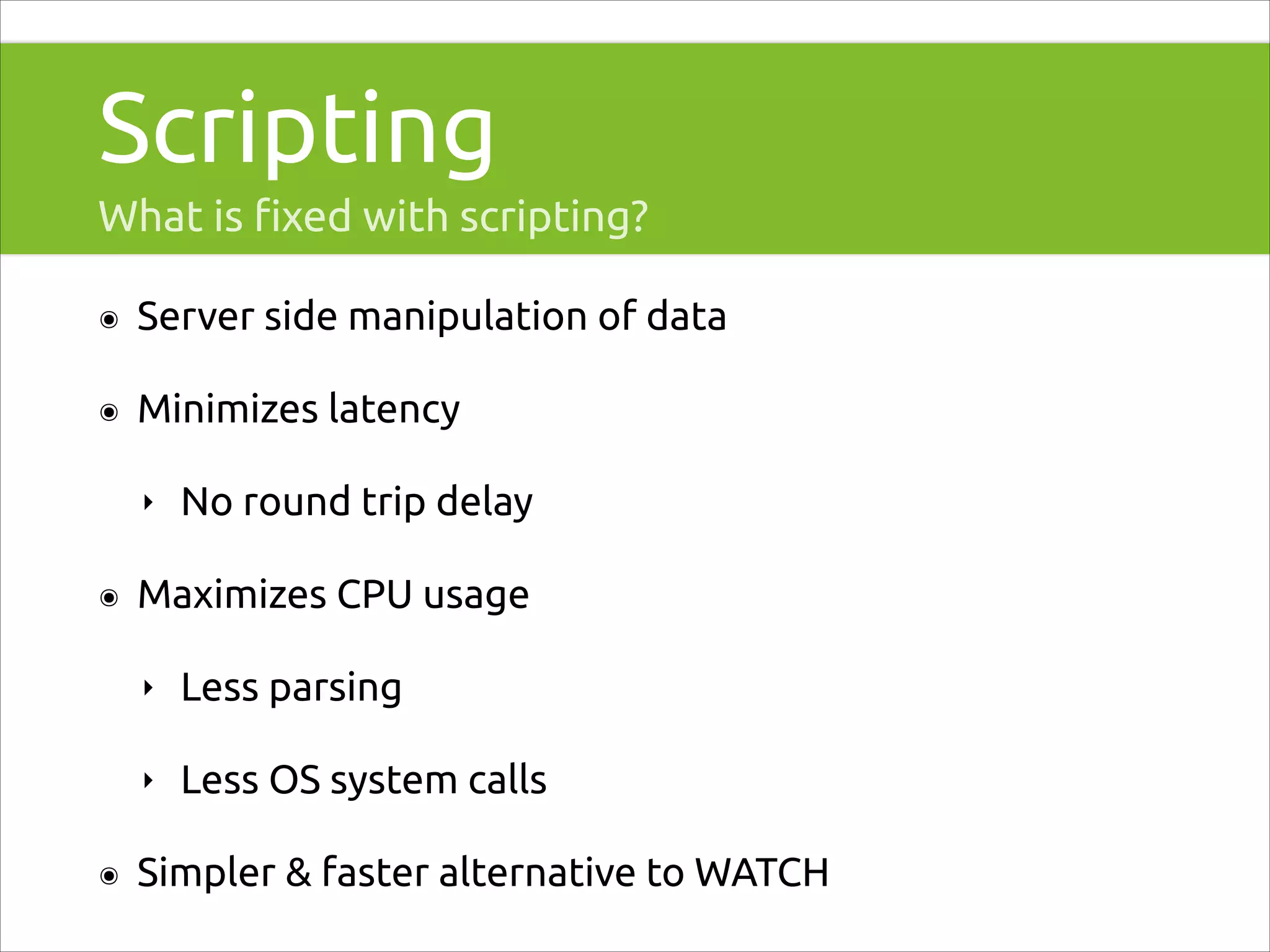 Scripting
What is fixed with scripting?

Server side manipulation of data

Minimizes latency

No round trip delay

Maximizes CPU usage

Less parsing

Less OS system calls

Simpler & faster alternative to WATCH